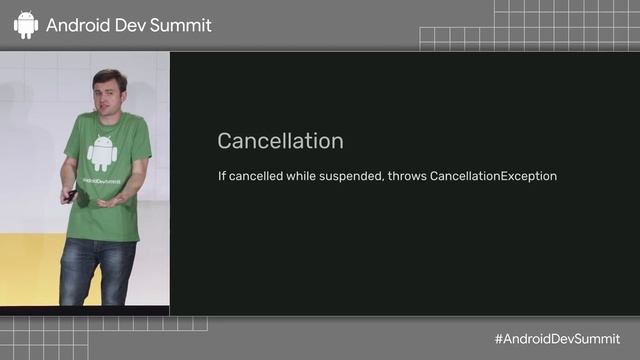 Android Dev Summit

AndroidDevSummit

Cancellation

If cancelled while suspended, throws CancellationException

#AndroidDevSummit